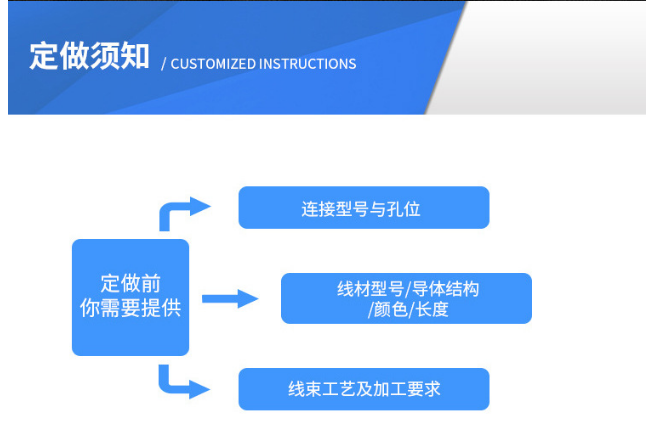 定做须知 / CUSTOMIZED INSTRUCTIONS

定做前
你需要提供

连接型号与孔位

线材型号/导体结构
/颜色/长度

线束工艺及加工要求